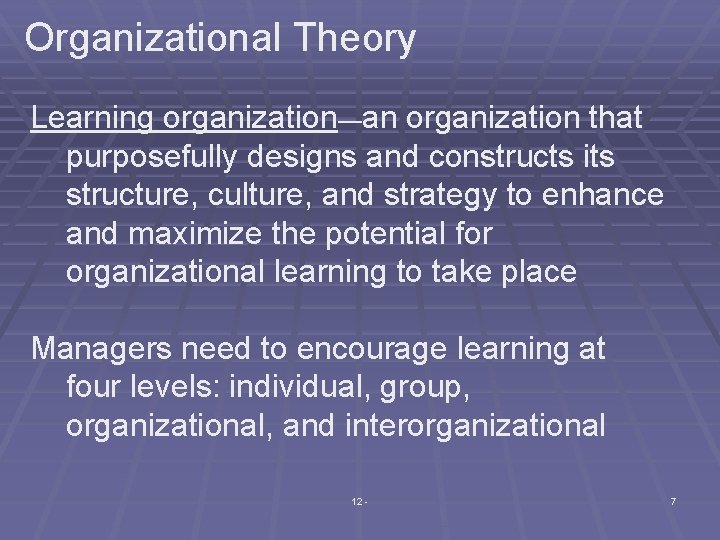 Organizational Theory

Learning organization—an organization that purposefully designs and constructs its structure, culture, and strategy to enhance and maximize the potential for organizational learning to take place

Managers need to encourage learning at four levels: individual, group, organizational, and interorganizational

12 -

7